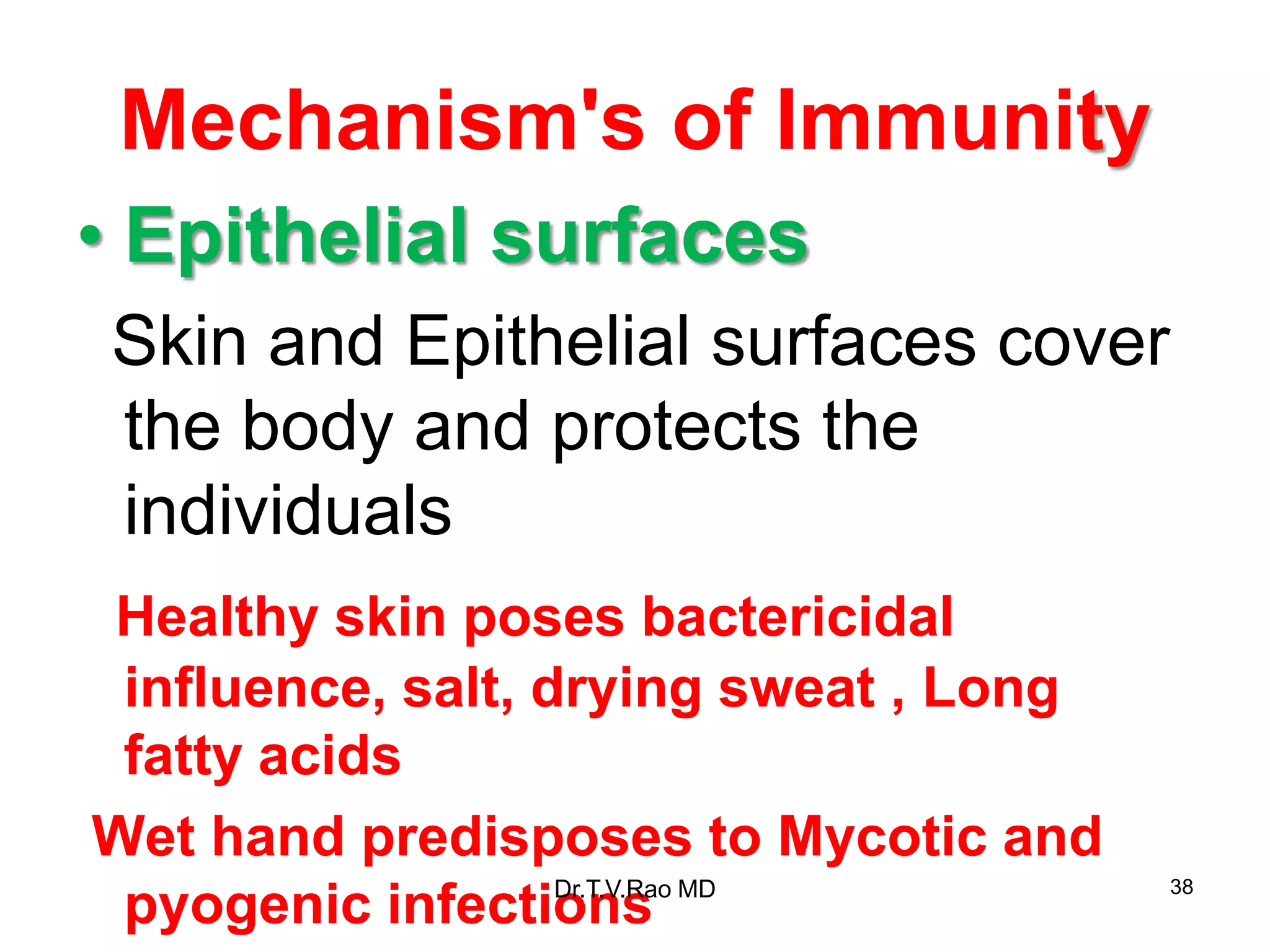 Mechanism's of Immunity

• Epithelial surfaces

Skin and Epithelial surfaces cover the body and protects the individuals

Healthy skin poses bactericidal influence, salt, drying sweat , Long fatty acids

Wet hand predisposes to Mycotic and pyogenic infections

Dr.T.V.Rao MD

38